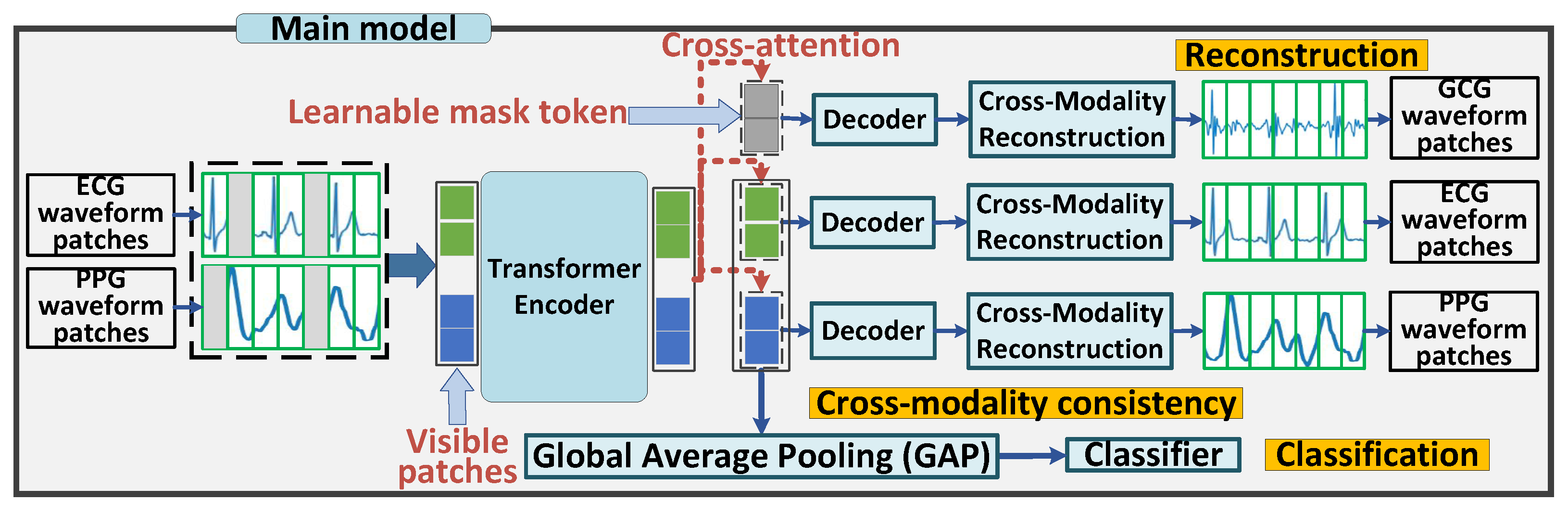 Main model

Cross-attention

Reconstruction

Learnable mask token

Decoder

Cross-Modality Reconstruction

GCG waveform patches

ECG waveform patches

PPG waveform patches

Transformer Encoder

Decoder

Cross-Modality Reconstruction

ECG waveform patches

Decoder

Cross-Modality Reconstruction

PPG waveform patches

Cross-modality consistency

Visible patches

Global Average Pooling (GAP)

Classifier

Classification